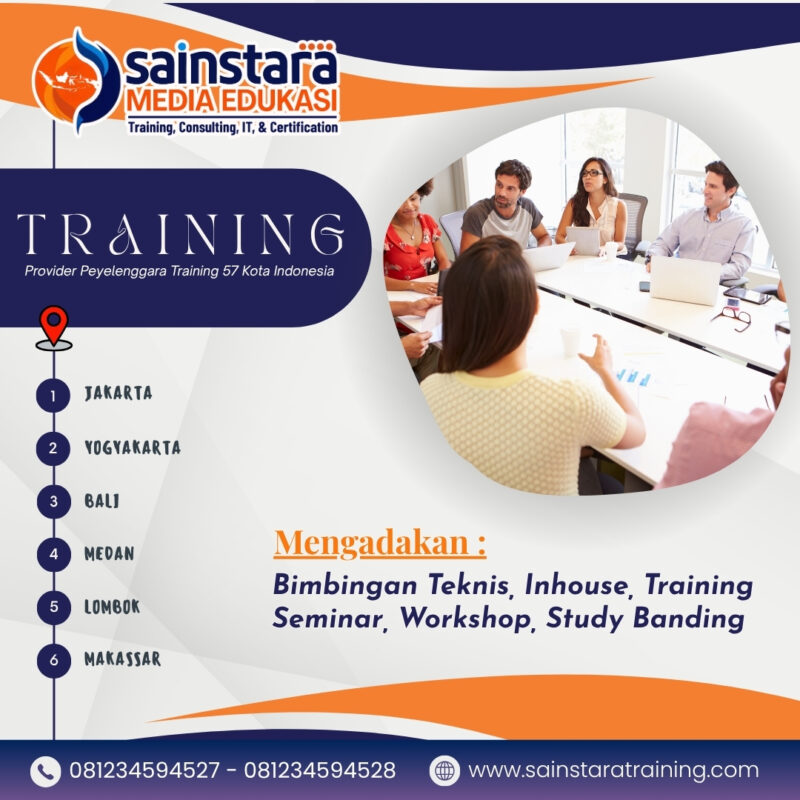 sainstara
MEDIA EDUKASI
Training, Consulting, IT, & Certification

TRAINING
Provider Peyelenggara Training 57 Kota Indonesia

1 JAKARTA
2 YOGYAKARTA
3 BALI
4 MEDAN
5 LOMBOK
6 MAKASSAR

Mengadakan :
Bimbingan Teknis, Inhouse, Training Seminar, Workshop, Study Banding

081234594527 - 081234594528
www.sainstaratraining.com